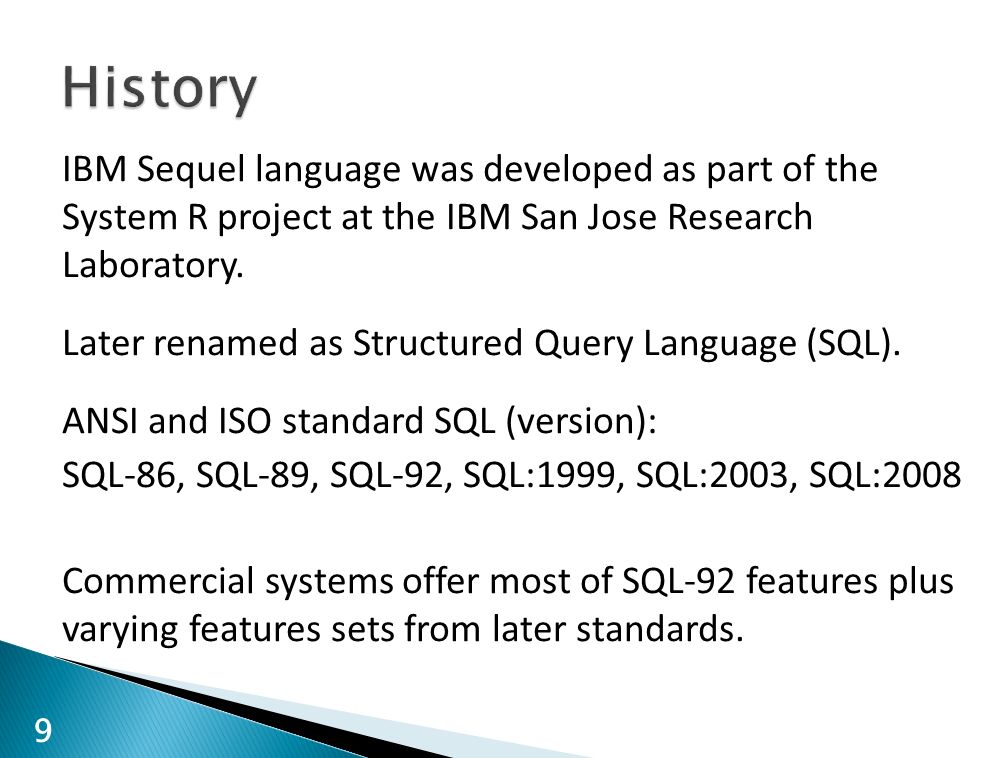 History

IBM Sequel language was developed as part of the System R project at the IBM San Jose Research Laboratory.

Later renamed as Structured Query Language (SQL).

ANSI and ISO standard SQL (version):
SQL-86, SQL-89, SQL-92, SQL:1999, SQL:2003, SQL:2008

Commercial systems offer most of SQL-92 features plus varying features sets from later standards.

9